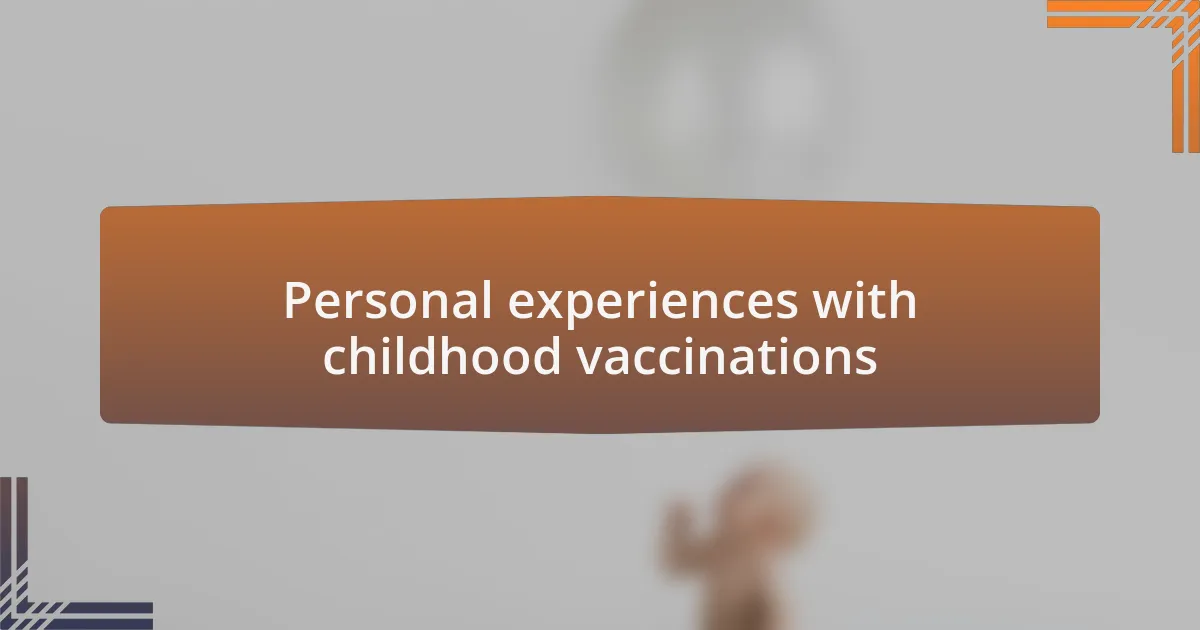 Personal experiences with childhood vaccinations